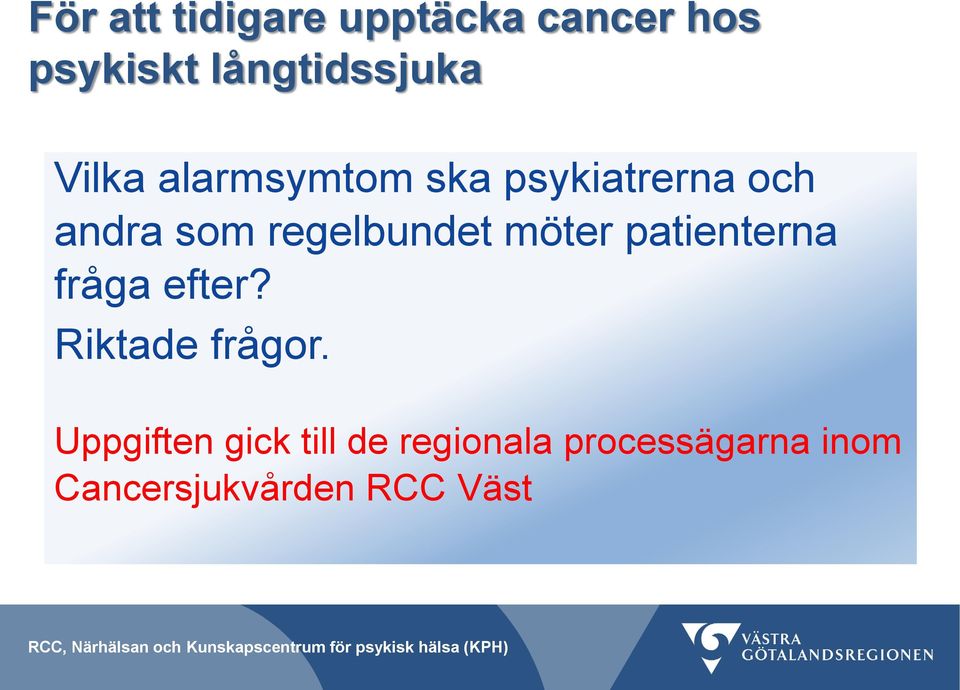 För att tidigare upptäcka cancer hos psykiskt långtidssjuka

Vilka alarmsymtom ska psykiatrerna och andra som regelbundet möter patienterna fråga efter?

Riktade frågor.

Uppgiften gick till de regionala processägarna inom Cancersjukvården RCC Väst

RCC, Närhälsan och Kunskapscentrum för psykisk hälsa (KPH)

VÄSTRA GÖTALANDSREGIONEN